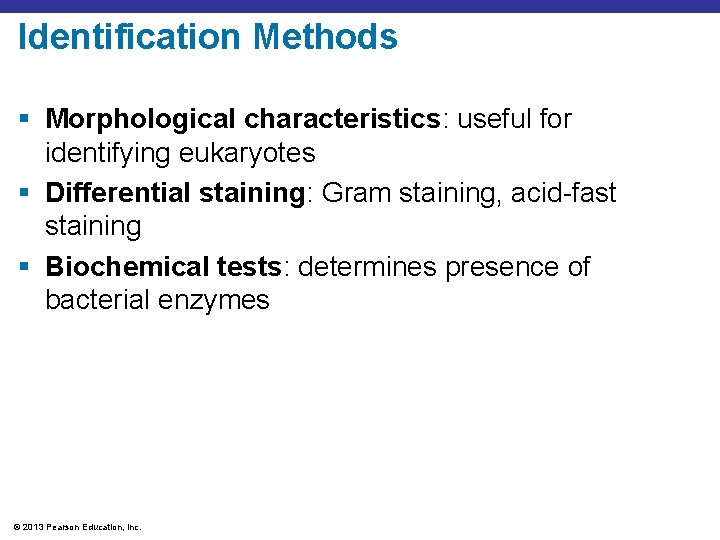 Identification Methods

▪ Morphological characteristics: useful for identifying eukaryotes

▪ Differential staining: Gram staining, acid-fast staining

▪ Biochemical tests: determines presence of bacterial enzymes

© 2013 Pearson Education, Inc.